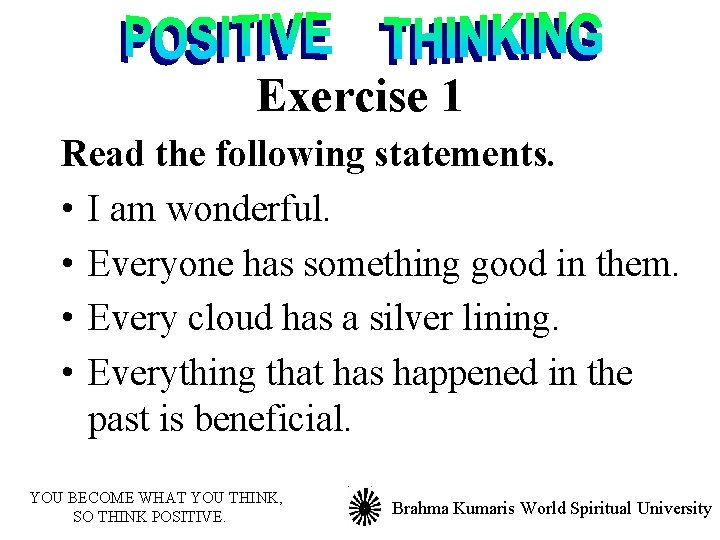 POSITIVE THINKING

Exercise 1

Read the following statements.

• I am wonderful.
• Everyone has something good in them.
• Every cloud has a silver lining.
• Everything that has happened in the past is beneficial.

YOU BECOME WHAT YOU THINK, SO THINK POSITIVE.

Brahma Kumaris World Spiritual University